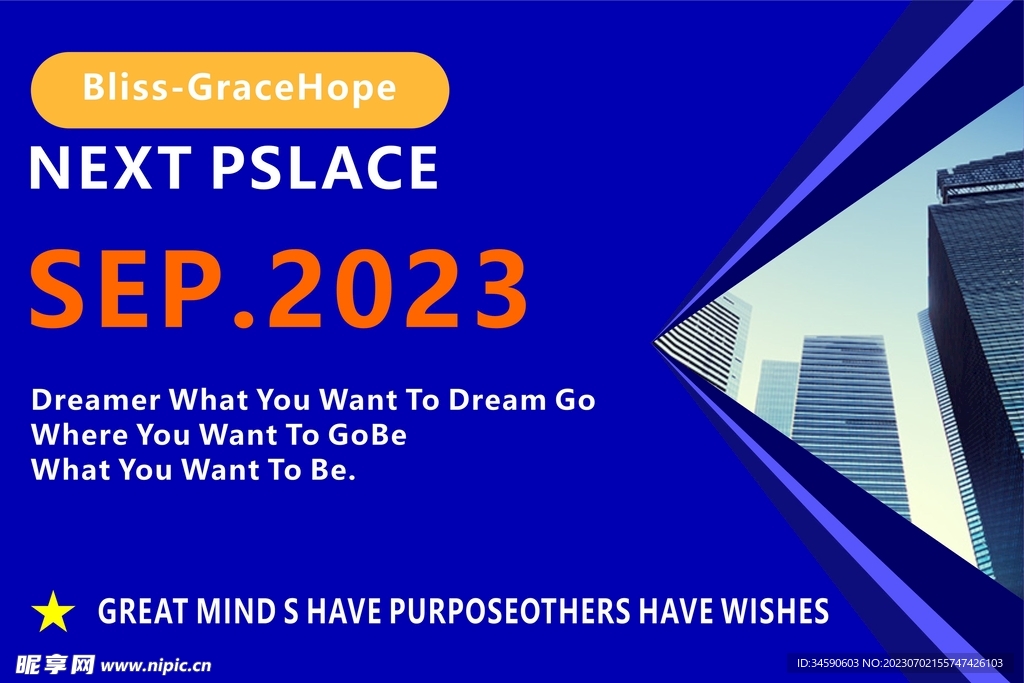 Bliss-GraceHope

NEXT PSLACE

SEP.2023

Dreamer What You Want To Dream Go Where You Want To GoBe What You Want To Be.

GREAT MIND S HAVE PURPOSEOTHERS HAVE WISHES

昵享网 www.nipic.cn

ID:34590603 NO:20230702155747426103